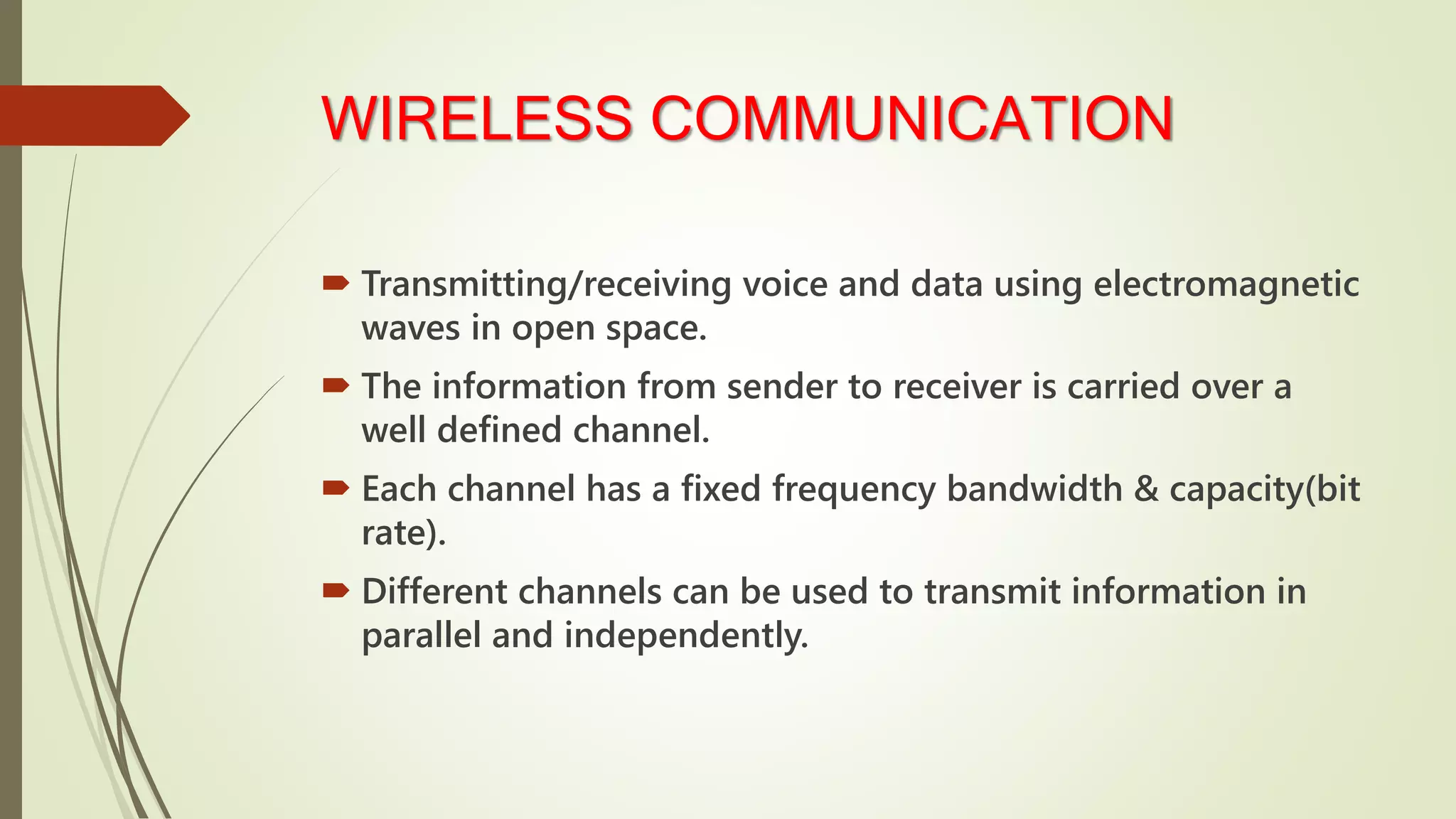 WIRELESS COMMUNICATION

Transmitting/receiving voice and data using electromagnetic waves in open space.

The information from sender to receiver is carried over a well defined channel.

Each channel has a fixed frequency bandwidth & capacity(bit rate).

Different channels can be used to transmit information in parallel and independently.